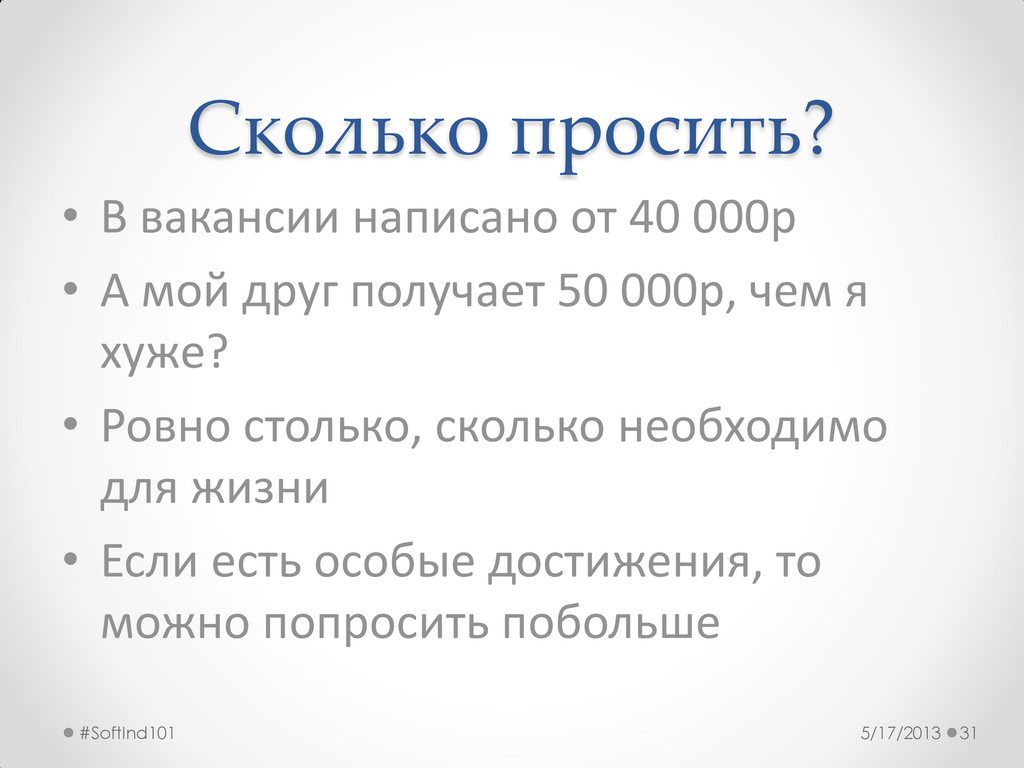 Сколько просить?

• В вакансии написано от 40 000р
• А мой друг получает 50 000р, чем я хуже?
• Ровно столько, сколько необходимо для жизни
• Если есть особые достижения, то можно попросить побольше

#SoftInd101

5/17/2013

31